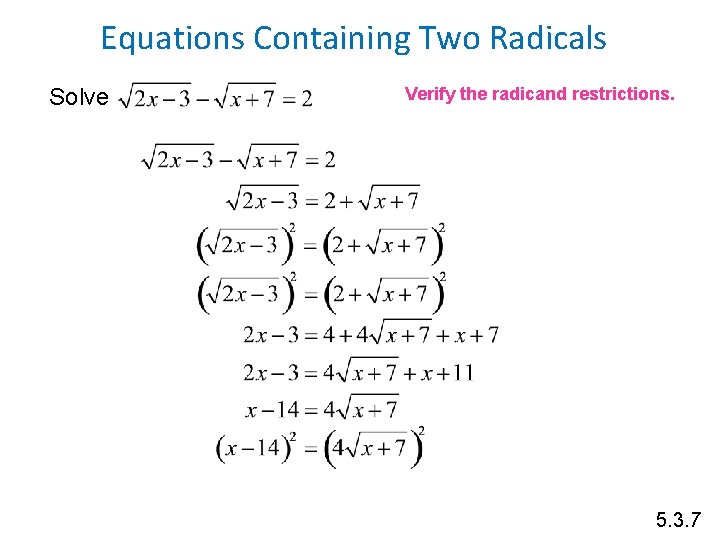 Equations Containing Two Radicals

Solve $\sqrt{2x-3}-\sqrt{x+7}=2$

Verify the radicand restrictions.

$\sqrt{2x-3}-\sqrt{x+7}=2$

$\sqrt{2x-3}=2+\sqrt{x+7}$

$\left(\sqrt{2x-3}\right)^2=\left(2+\sqrt{x+7}\right)^2$

$\left(\sqrt{2x-3}\right)^2=\left(2+\sqrt{x+7}\right)^2$

$2x-3=4+4\sqrt{x+7}+x+7$

$2x-3=4\sqrt{x+7}+x+11$

$x-14=4\sqrt{x+7}$

$\left(x-14\right)^2=\left(4\sqrt{x+7}\right)^2$

5.3.7